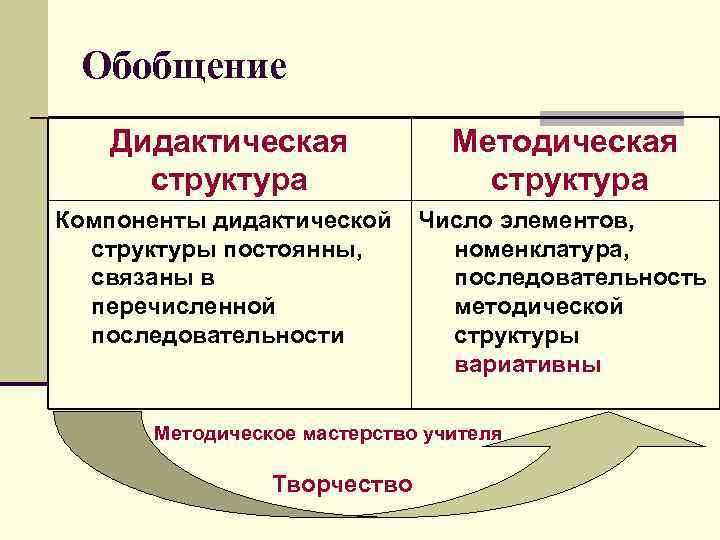 Обобщение

| Дидактическая структура | Методическая структура |
|---|---|
| Компоненты дидактической структуры постоянны, связаны в перечисленной последовательности | Число элементов, номенклатура, последовательность методической структуры вариативны |

Методическое мастерство учителя

Творчество